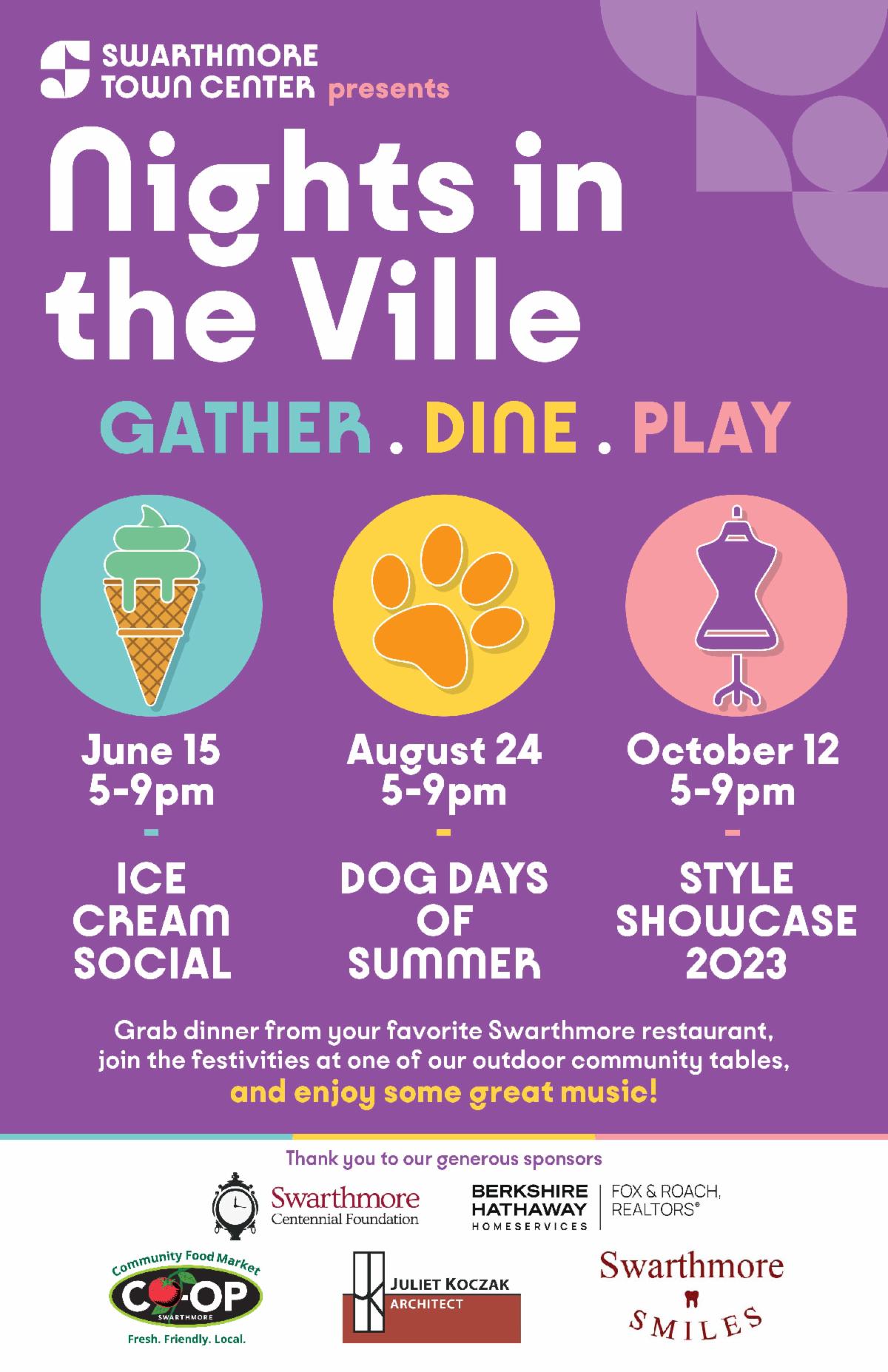 SWARTHMORE TOWN CENTER presents

Nights in the Ville

GATHER . DINE . PLAY

June 15
5-9pm
-
ICE CREAM SOCIAL

August 24
5-9pm
-
DOG DAYS OF SUMMER

October 12
5-9pm
-
STYLE SHOWCASE 2023

Grab dinner from your favorite Swarthmore restaurant, join the festivities at one of our outdoor community tables, and enjoy some great music!

Thank you to our generous sponsors

Swarthmore Centennial Foundation

BERKSHIRE HATHAWAY HOMESERVICES | FOX & ROACH, REALTORS®

Community Food Market CO-OP SWARTHMORE Fresh. Friendly. Local.

JULIET KOCZAK ARCHITECT

Swarthmore SMILES